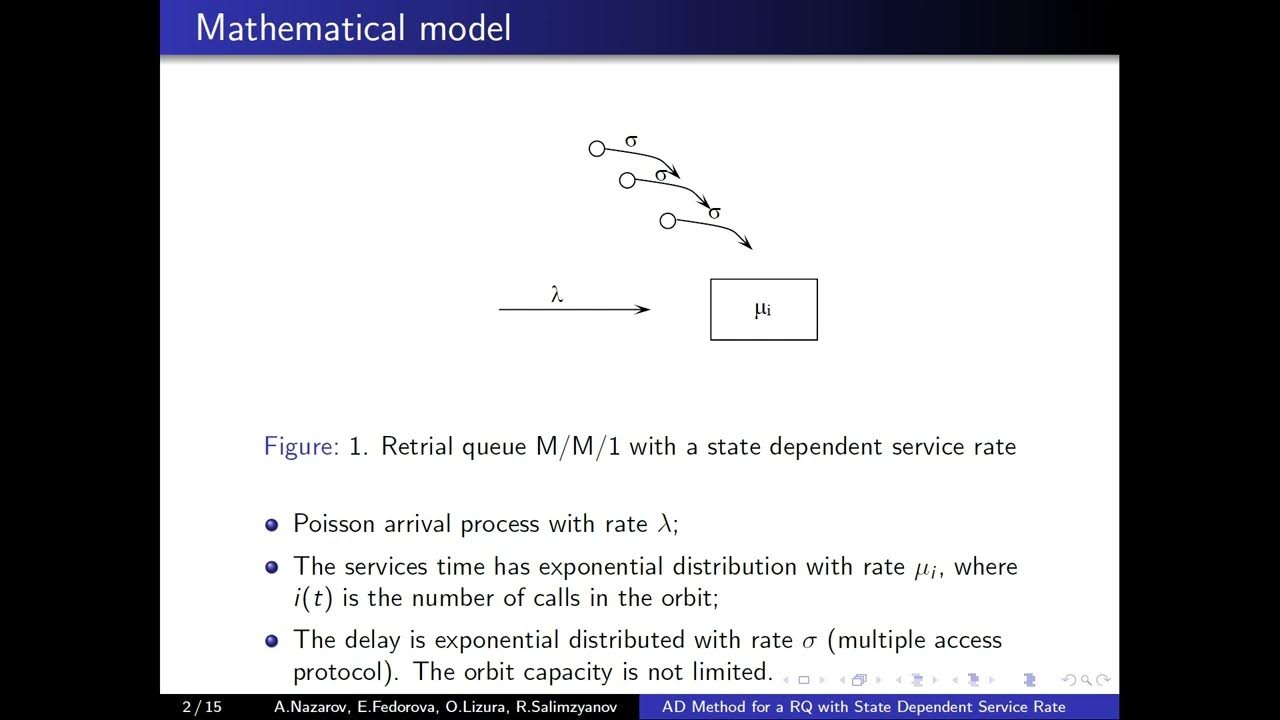 Mathematical model

$\sigma$

$\sigma$

$\sigma$

$\lambda$

$\mu_i$

Figure: 1. Retrial queue M/M/1 with a state dependent service rate

- Poisson arrival process with rate $\lambda$;
- The services time has exponential distribution with rate $\mu_i$, where $i(t)$ is the number of calls in the orbit;
- The delay is exponential distributed with rate $\sigma$ (multiple access protocol). The orbit capacity is not limited.

2 / 15 A.Nazarov, E.Fedorova, O.Lizura, R.Salimzyanov AD Method for a RQ with State Dependent Service Rate